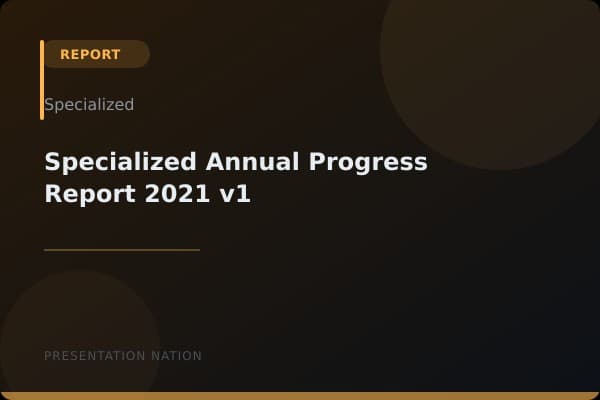 REPORT

Specialized

Specialized Annual Progress Report 2021 v1

PRESENTATION NATION